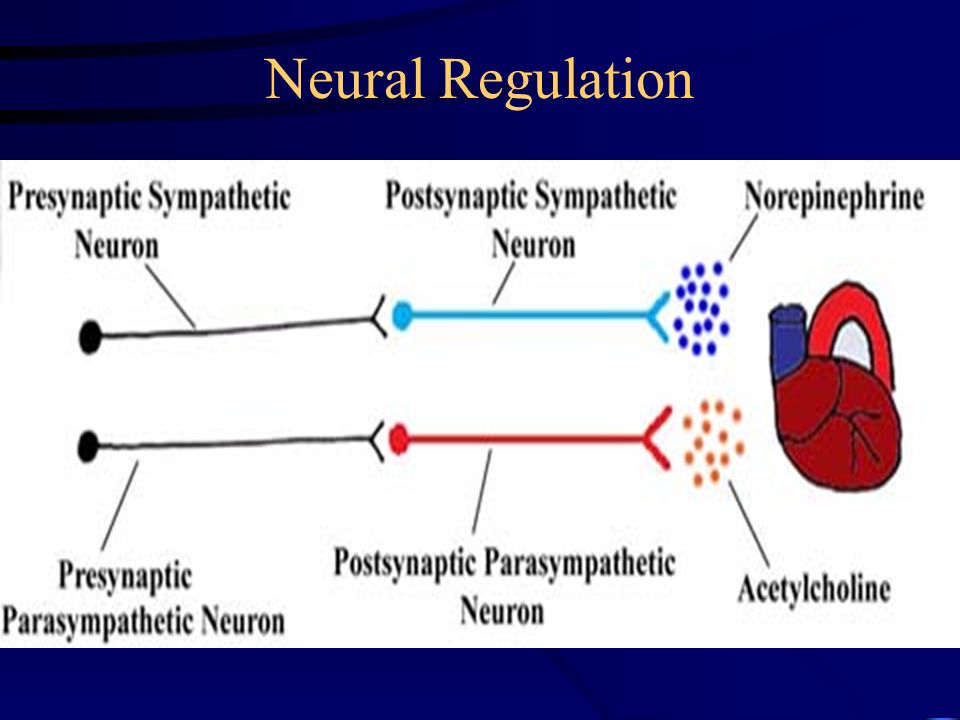 Neural Regulation

Presynaptic Sympathetic Neuron

Postsynaptic Sympathetic Neuron

Norepinephrine

Presynaptic Parasympathetic Neuron

Postsynaptic Parasympathetic Neuron

Acetylcholine